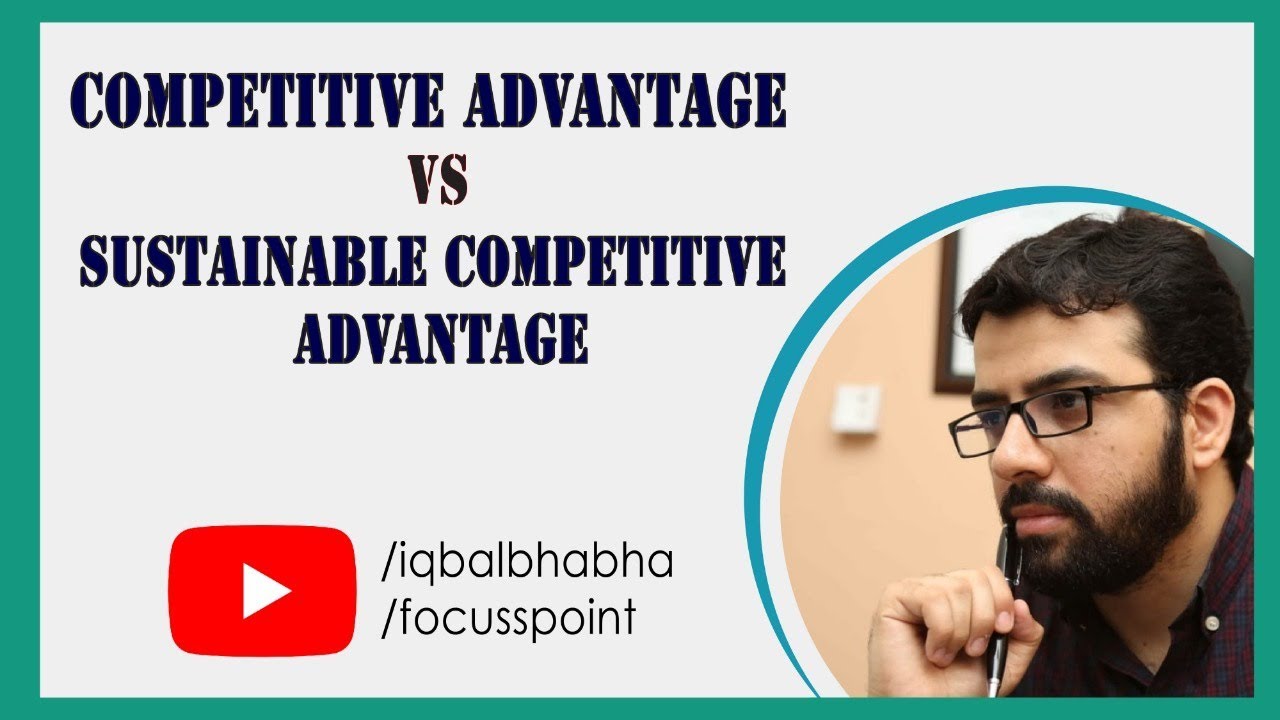 COMPETITIVE ADVANTAGE
VS
SUSTAINABLE COMPETITIVE ADVANTAGE

/iqbalbhabha
/focusspoint